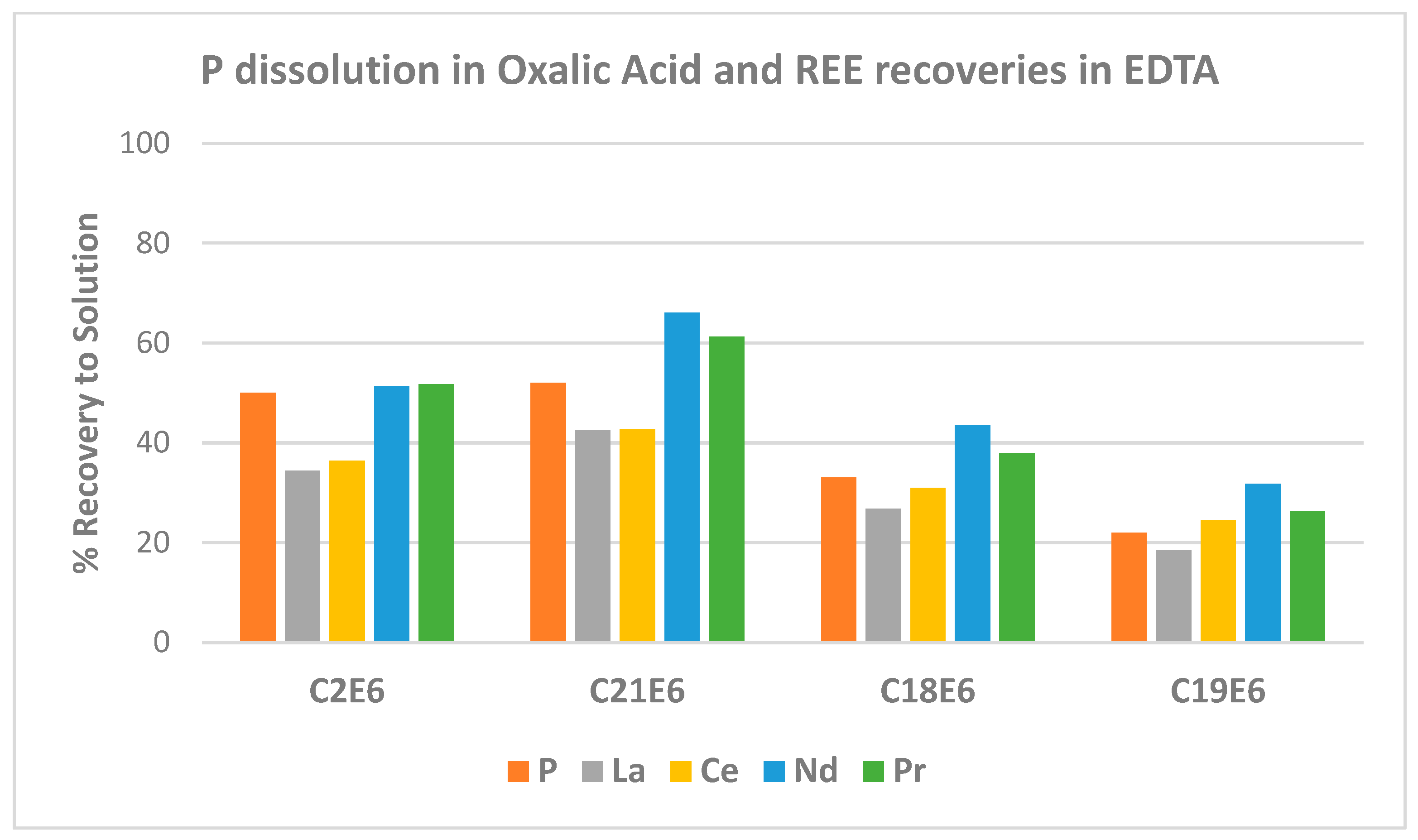 P dissolution in Oxalic Acid and REE recoveries in EDTA

% Recovery to Solution

100
80
60
40
20
0

C2E6
C21E6
C18E6
C19E6

P La Ce Nd Pr